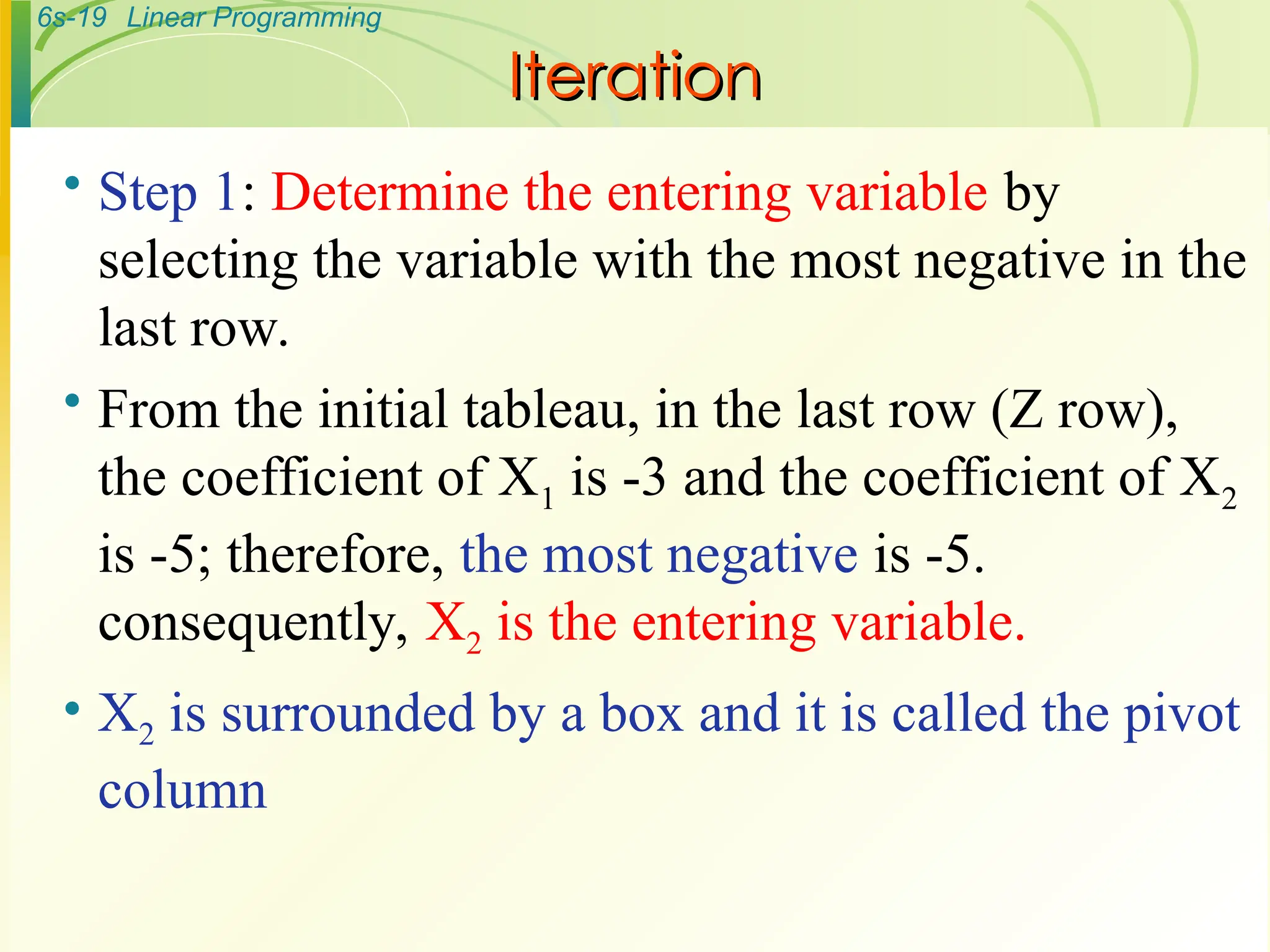 6s-19 Linear Programming

Iteration

• Step 1: Determine the entering variable by selecting the variable with the most negative in the last row.

• From the initial tableau, in the last row (Z row), the coefficient of $X_1$ is -3 and the coefficient of $X_2$ is -5; therefore, the most negative is -5. consequently, $X_2$ is the entering variable.

• $X_2$ is surrounded by a box and it is called the pivot column